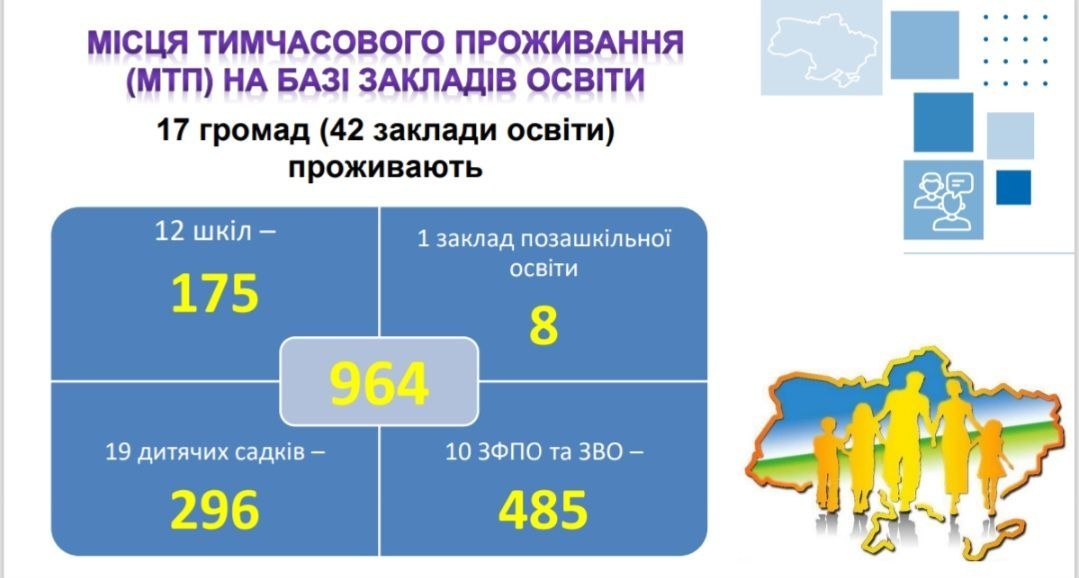 МІСЦЯ ТИМЧАСОВОГО ПРОЖИВАННЯ (МТП) НА БАЗІ ЗАКЛАДІВ ОСВІТИ

17 громад (42 заклади освіти) проживають

12 шкіл –
175

1 заклад позашкільної освіти
8

964

19 дитячих садків –
296

10 ЗФПО та ЗВО –
485